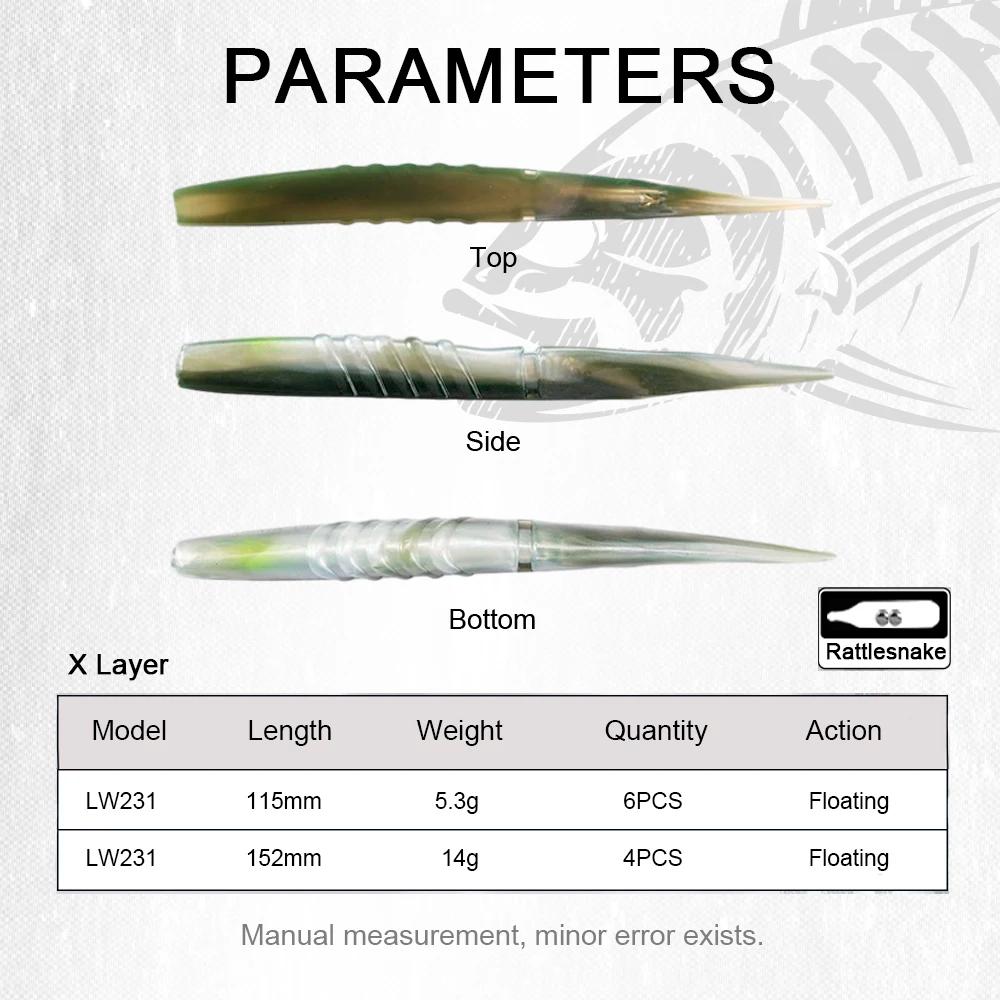 PARAMETERS

Top

Side

Bottom

Rattlesnake

X Layer

| Model | Length | Weight | Quantity | Action |
|---|---|---|---|---|
| LW231 | 115mm | 5.3g | 6PCS | Floating |
| LW231 | 152mm | 14g | 4PCS | Floating |

Manual measurement, minor error exists.